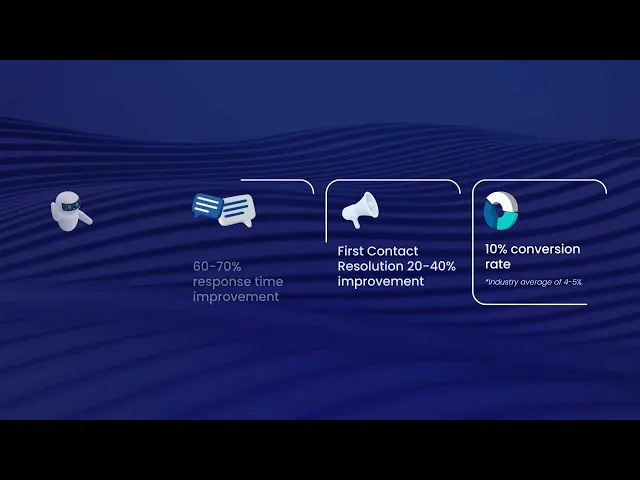 60-70% response time improvement

First Contact Resolution 20-40% improvement

10% conversion rate

*Industry average of 4-5%.